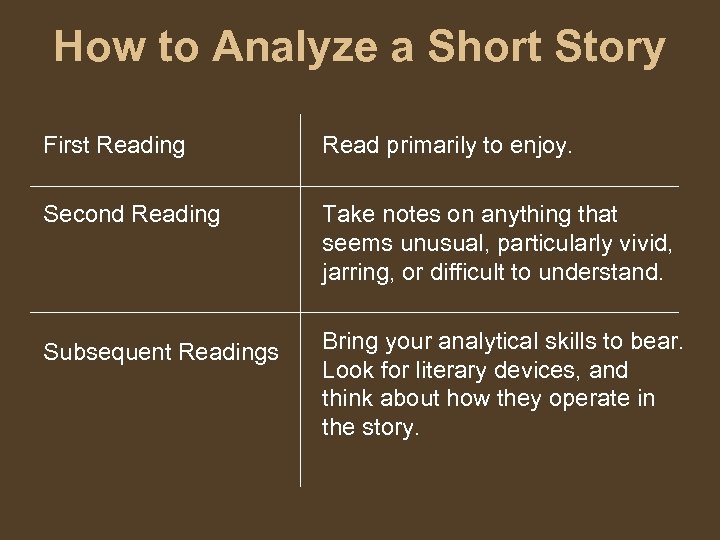 How to Analyze a Short Story

| First Reading | Read primarily to enjoy. |
|---|---|
| Second Reading | Take notes on anything that seems unusual, particularly vivid, jarring, or difficult to understand. |
| Subsequent Readings | Bring your analytical skills to bear. Look for literary devices, and think about how they operate in the story. |